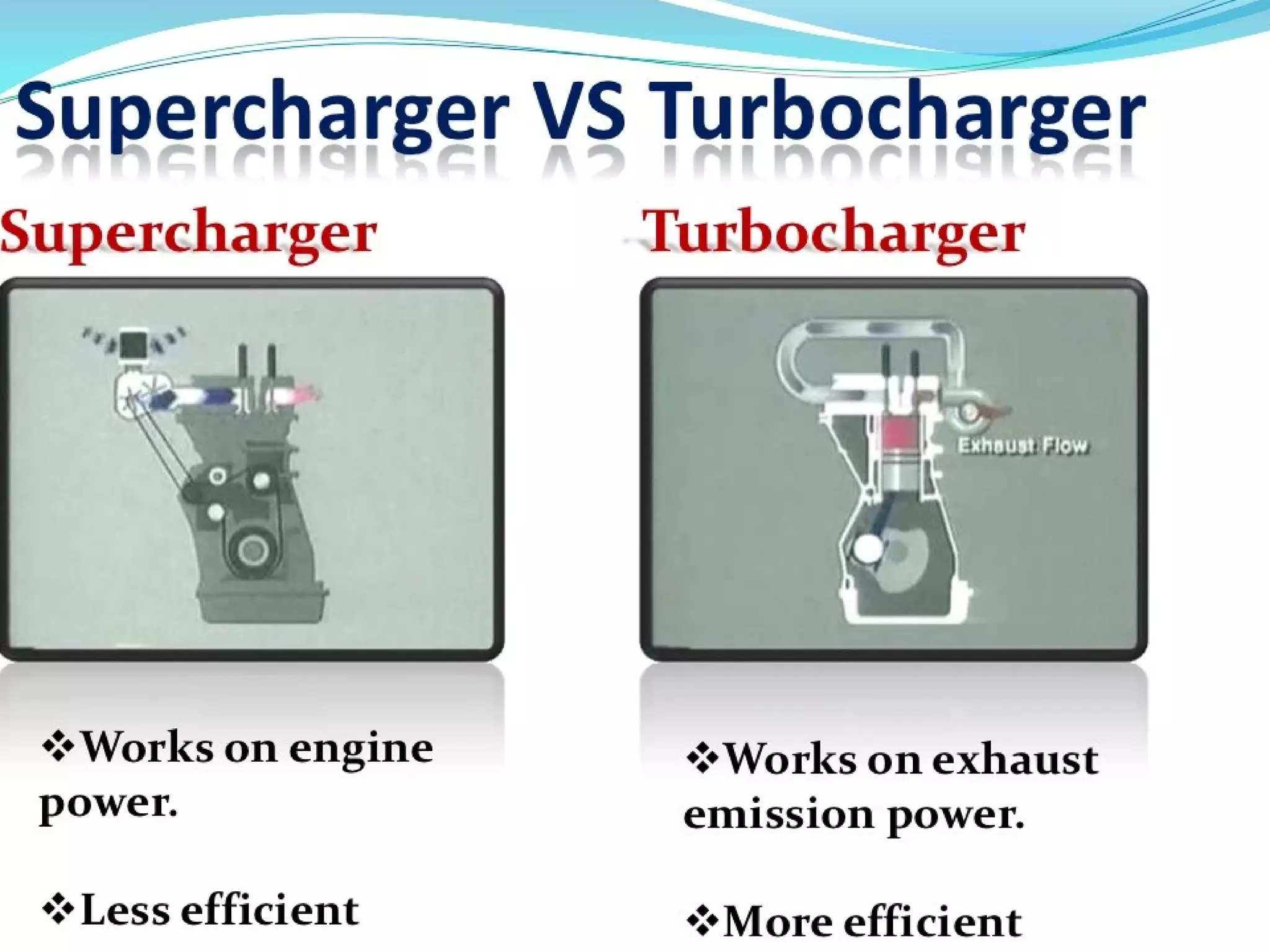 Supercharger VS Turbocharger

Supercharger

❖Works on engine power.

❖Less efficient

Turbocharger

Exhaust Flow

❖Works on exhaust emission power.

❖More efficient